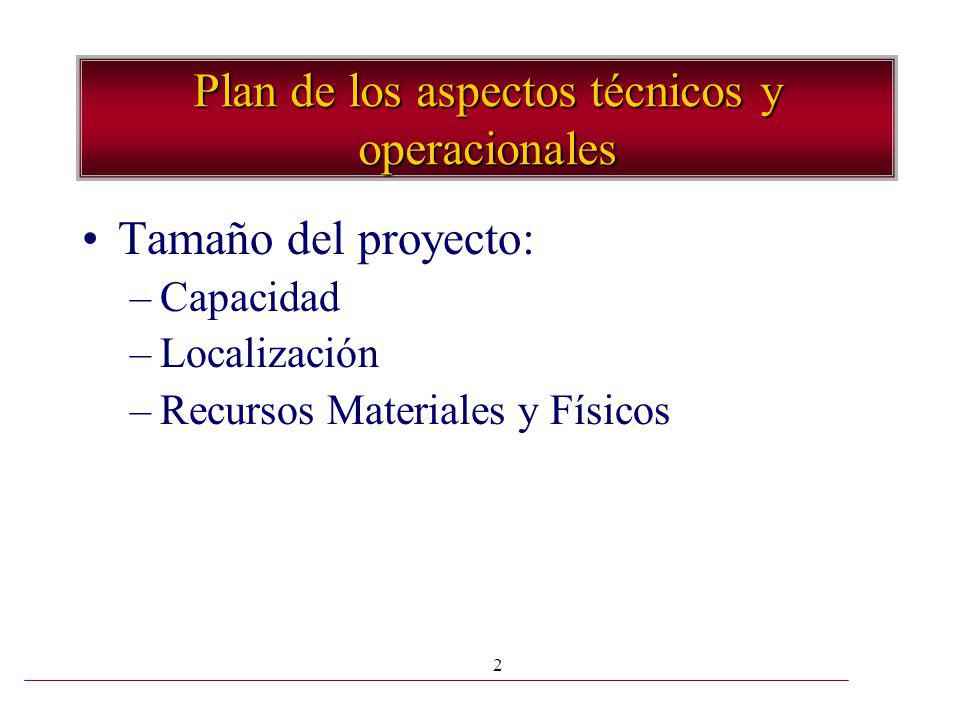 Plan de los aspectos técnicos y operacionales

• Tamaño del proyecto:
– Capacidad
– Localización
– Recursos Materiales y Físicos

2